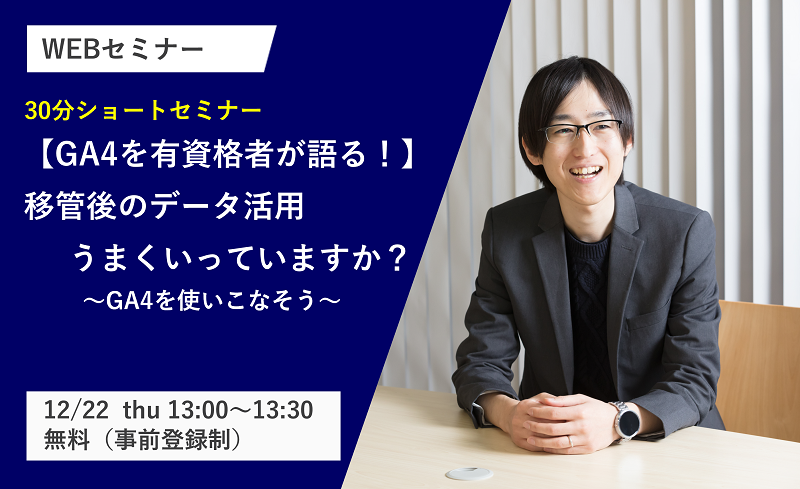 WEBセミナー

30分ショートセミナー

【GA4を有資格者が語る！】
移管後のデータ活用
うまくいっていますか？
～GA4を使いこなそう～

12/22 thu 13:00～13:30
無料（事前登録制）